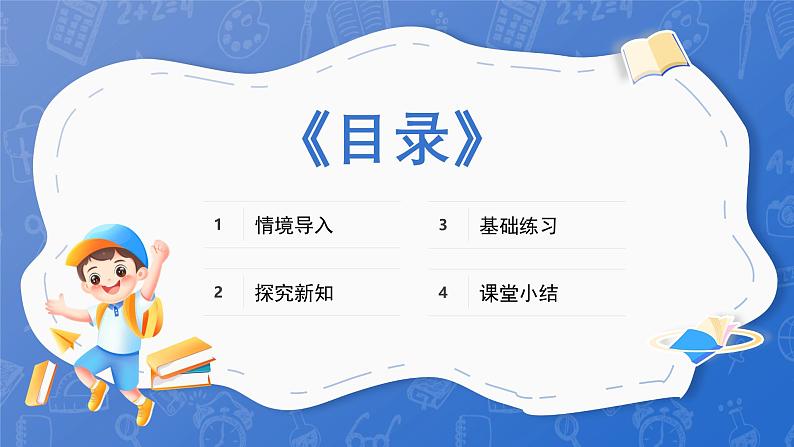 《目录》

1 情境导入

2 探究新知

3 基础练习

4 课堂小结